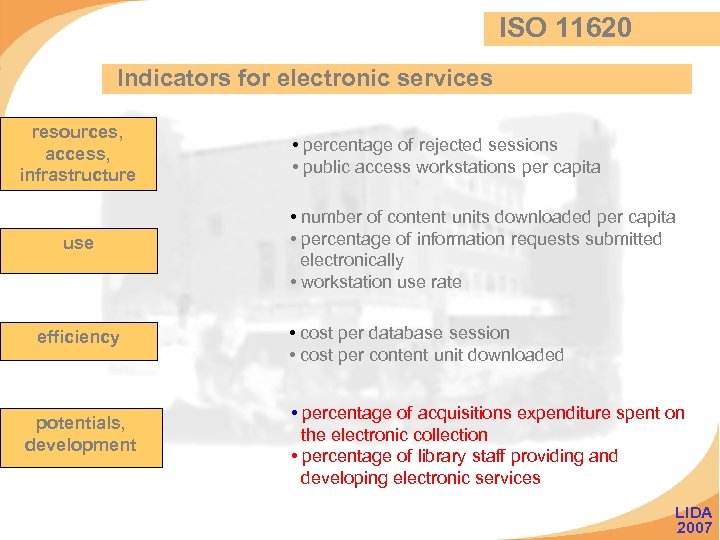 ISO 11620

Indicators for electronic services

resources, access, infrastructure

• percentage of rejected sessions
• public access workstations per capita

use

• number of content units downloaded per capita
• percentage of information requests submitted electronically
• workstation use rate

efficiency

• cost per database session
• cost per content unit downloaded

potentials, development

• percentage of acquisitions expenditure spent on the electronic collection
• percentage of library staff providing and developing electronic services

LIDA 2007